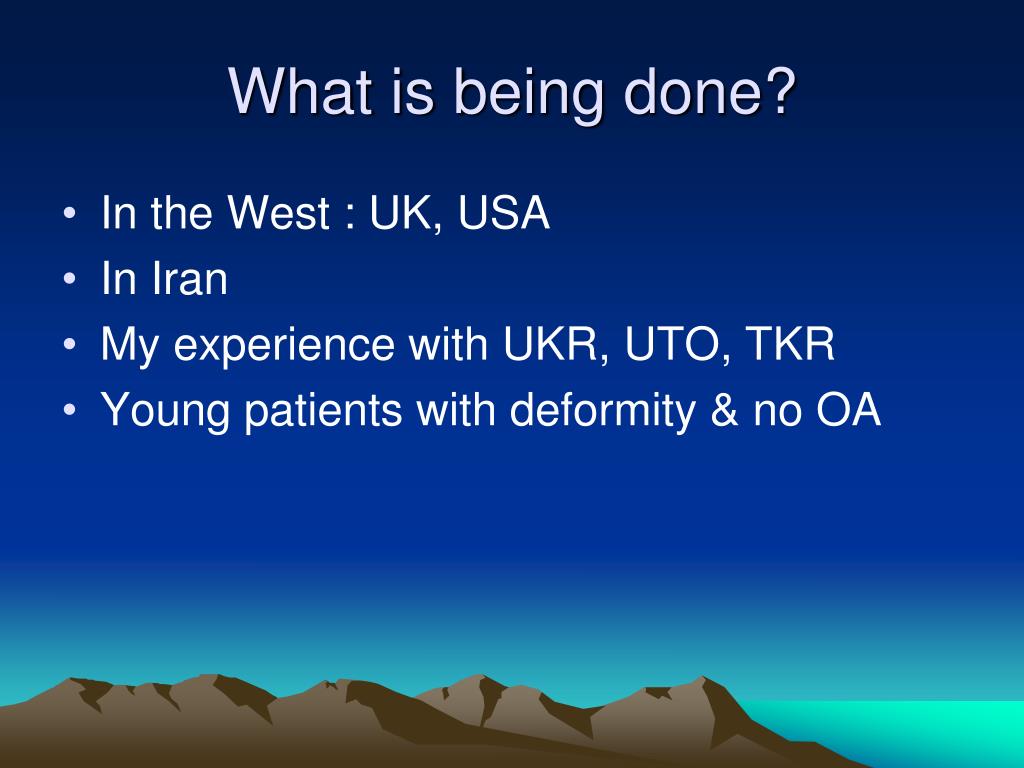 What is being done?

• In the West : UK, USA
• In Iran
• My experience with UKR, UTO, TKR
• Young patients with deformity & no OA